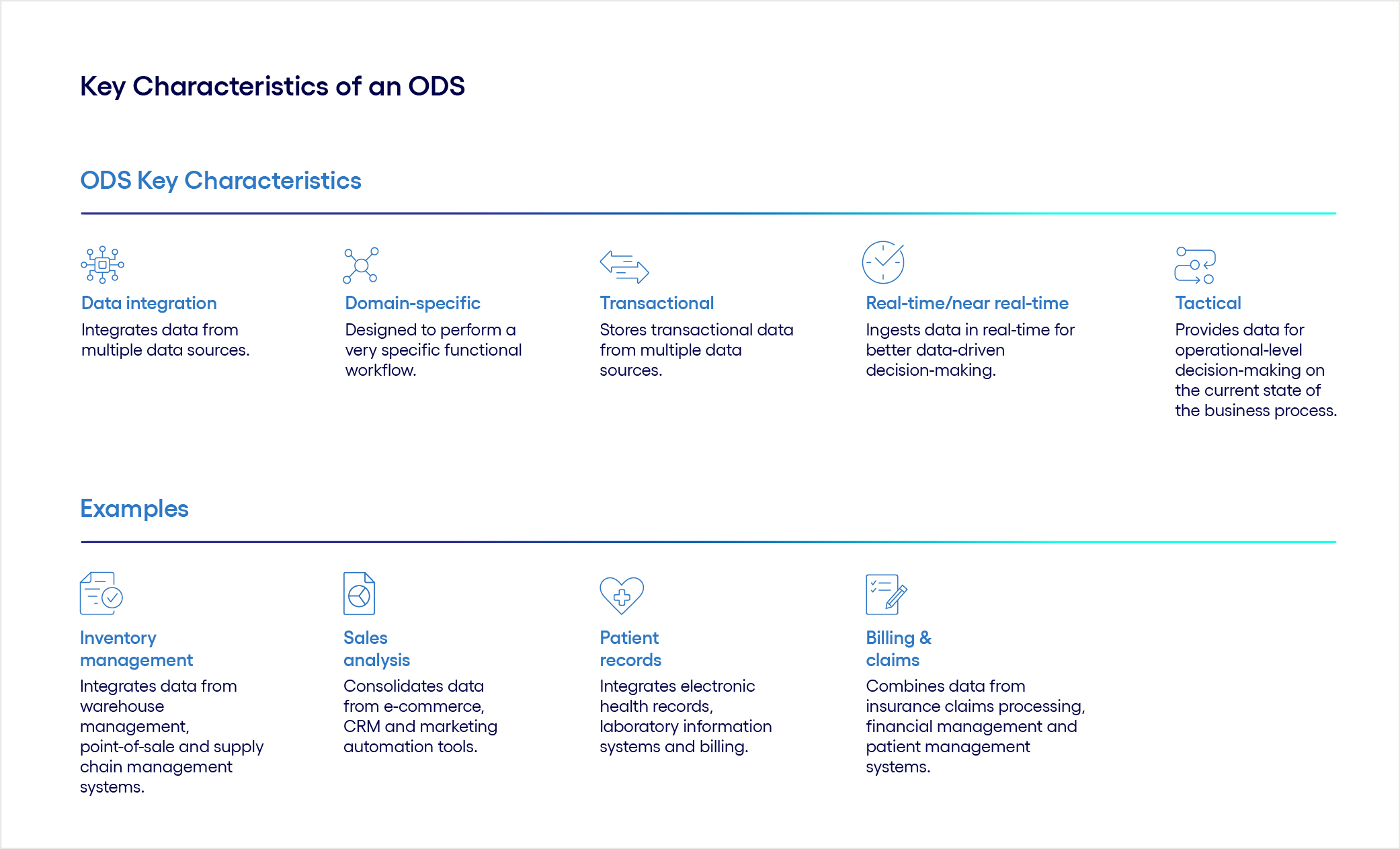 Key Characteristics of an ODS

ODS Key Characteristics

Data integration
Integrates data from multiple data sources.

Domain-specific
Designed to perform a very specific functional workflow.

Transactional
Stores transactional data from multiple data sources.

Real-time/near real-time
Ingests data in real-time for better data-driven decision-making.

Tactical
Provides data for operational-level decision-making on the current state of the business process.

Examples

Inventory management
Integrates data from warehouse management, point-of-sale and supply chain management systems.

Sales analysis
Consolidates data from e-commerce, CRM and marketing automation tools.

Patient records
Integrates electronic health records, laboratory information systems and billing.

Billing & claims
Combines data from insurance claims processing, financial management and patient management systems.